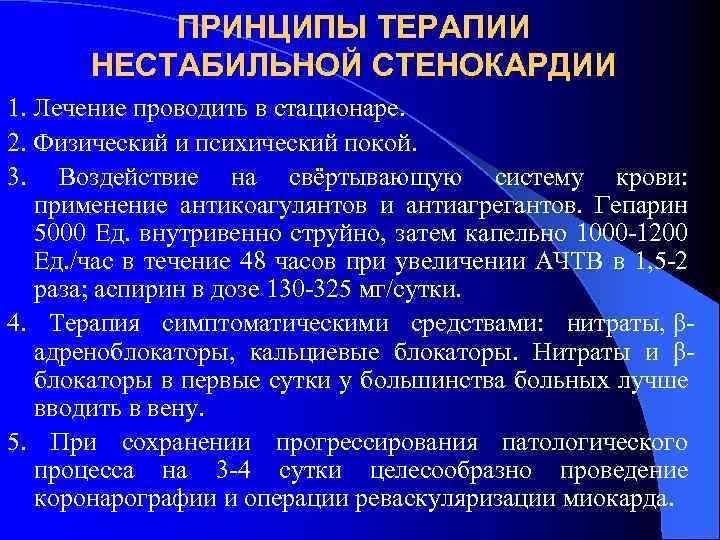 ПРИНЦИПЫ ТЕРАПИИ НЕСТАБИЛЬНОЙ СТЕНОКАРДИИ

1. Лечение проводить в стационаре.

2. Физический и психический покой.

3. Воздействие на свёртывающую систему крови: применение антикоагулянтов и антиагрегантов. Гепарин 5000 Ед. внутривенно струйно, затем капельно 1000-1200 Ед./час в течение 48 часов при увеличении АЧТВ в 1,5-2 раза; аспирин в дозе 130-325 мг/сутки.

4. Терапия симптоматическими средствами: нитраты, β-адреноблокаторы, кальциевые блокаторы. Нитраты и β-блокаторы в первые сутки у большинства больных лучше вводить в вену.

5. При сохранении прогрессирования патологического процесса на 3-4 сутки целесообразно проведение коронарографии и операции реваскуляризации миокарда.